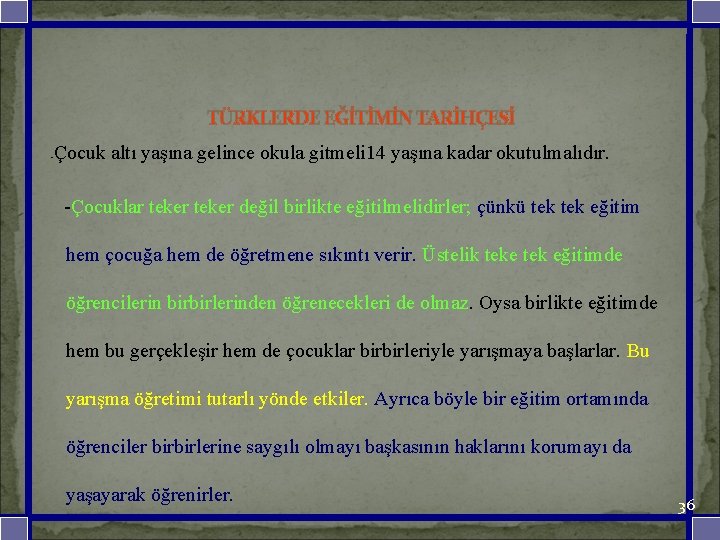 TÜRKLERDE EĞİTİMİN TARİHÇESİ

-Çocuk altı yaşına gelince okula gitmeli14 yaşına kadar okutulmalıdır.

-Çocuklar teker teker değil birlikte eğitilmelidirler; çünkü tek tek eğitim hem çocuğa hem de öğretmene sıkıntı verir. Üstelik teke tek eğitimde öğrencilerin birbirlerinden öğrenecekleri de olmaz. Oysa birlikte eğitimde hem bu gerçekleşir hem de çocuklar birbirleriyle yarışmaya başlarlar. Bu yarışma öğretimi tutarlı yönde etkiler. Ayrıca böyle bir eğitim ortamında öğrenciler birbirlerine saygılı olmayı başkasının haklarını korumayı da yaşayarak öğrenirler.

36